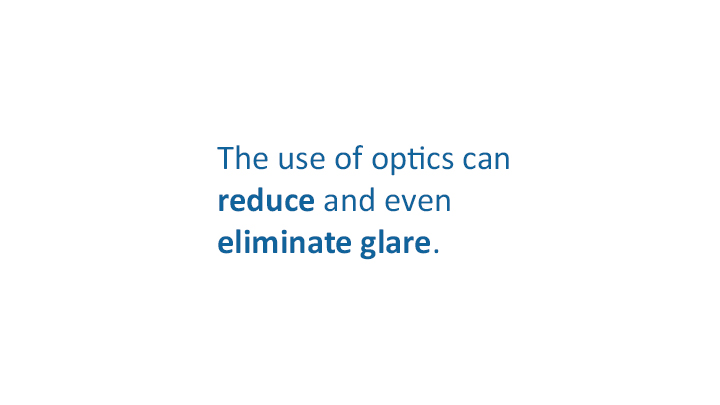 The use of optics can reduce and even eliminate glare.